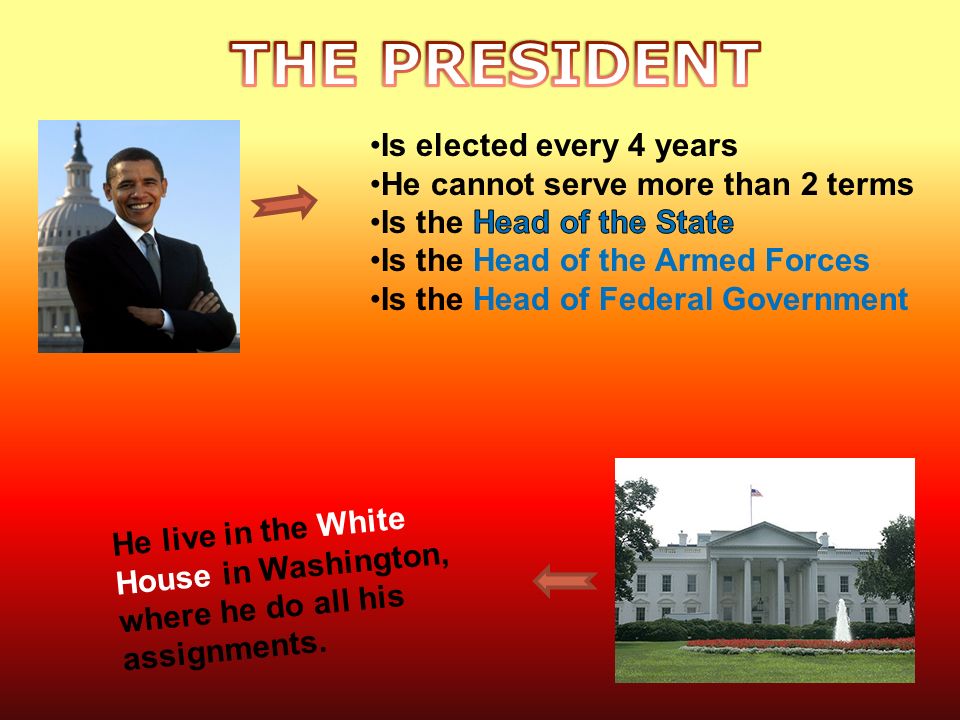 THE PRESIDENT

•Is elected every 4 years
•He cannot serve more than 2 terms
•Is the Head of the State
•Is the Head of the Armed Forces
•Is the Head of Federal Government

He live in the White House in Washington, where he do all his assignments.